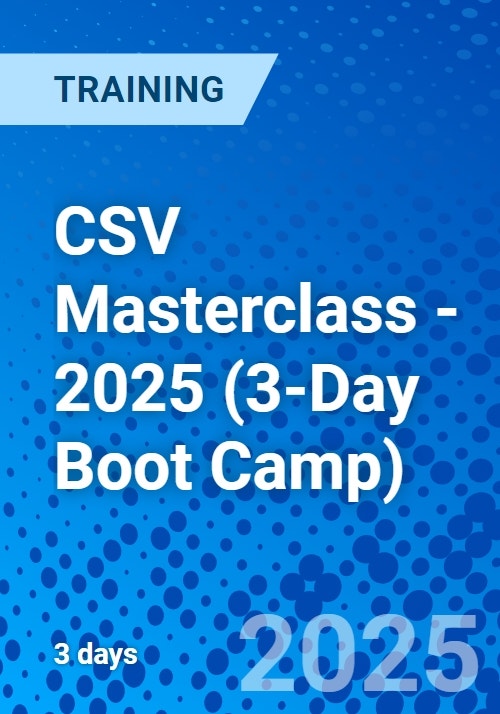 TRAINING

CSV Masterclass - 2025 (3-Day Boot Camp)

3 days

2025